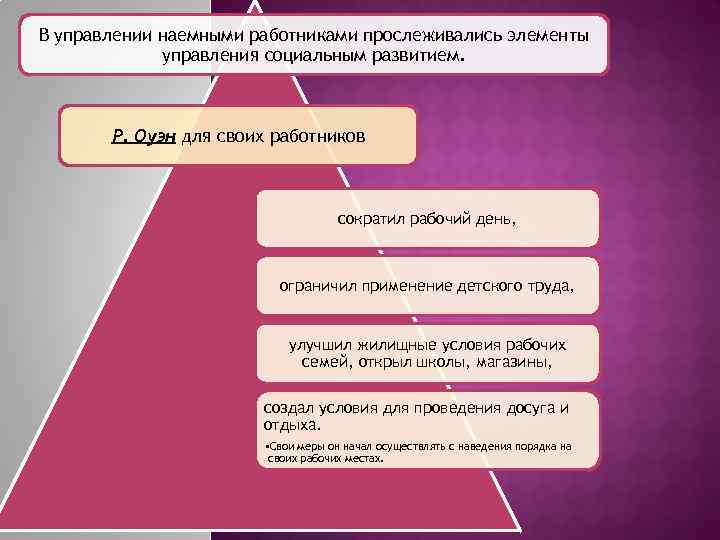 В управлении наемными работниками прослеживались элементы управления социальным развитием.

Р. Оуэн для своих работников

сократил рабочий день,

ограничил применение детского труда,

улучшил жилищные условия рабочих семей, открыл школы, магазины,

создал условия для проведения досуга и отдыха.

•Свои меры он начал осуществлять с наведения порядка на своих рабочих местах.